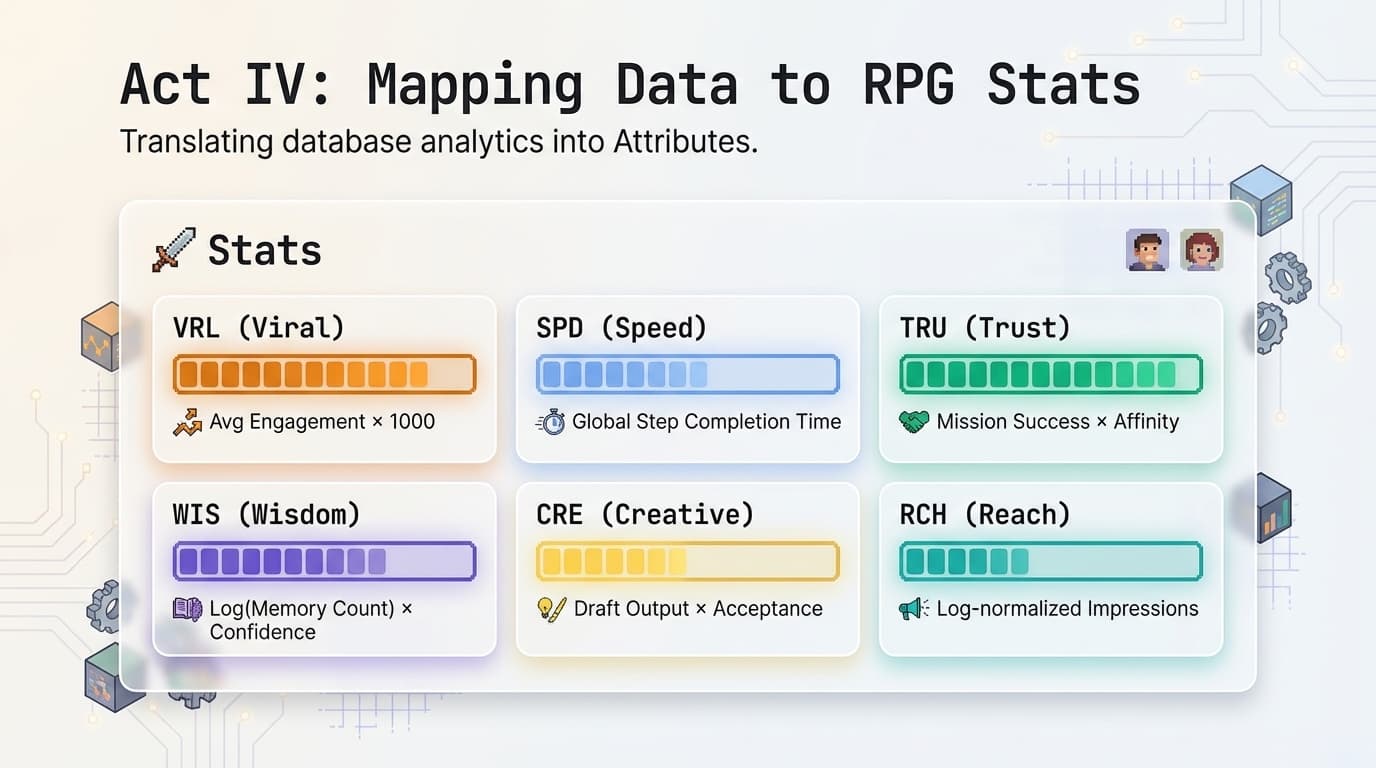 Act IV: Mapping Data to RPG Stats

Translating database analytics into Attributes.

Stats

VRL (Viral)

Avg Engagement × 1000

SPD (Speed)

Global Step Completion Time

TRU (Trust)

Mission Success × Affinity

WIS (Wisdom)

Log(Memory Count) × Confidence

CRE (Creative)

Draft Output × Acceptance

RCH (Reach)

Log-normalized Impressions